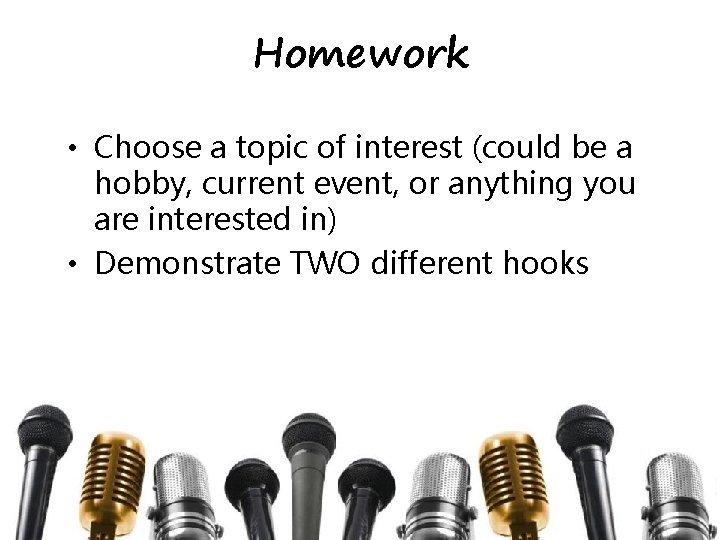 Homework

• Choose a topic of interest (could be a hobby, current event, or anything you are interested in)
• Demonstrate TWO different hooks